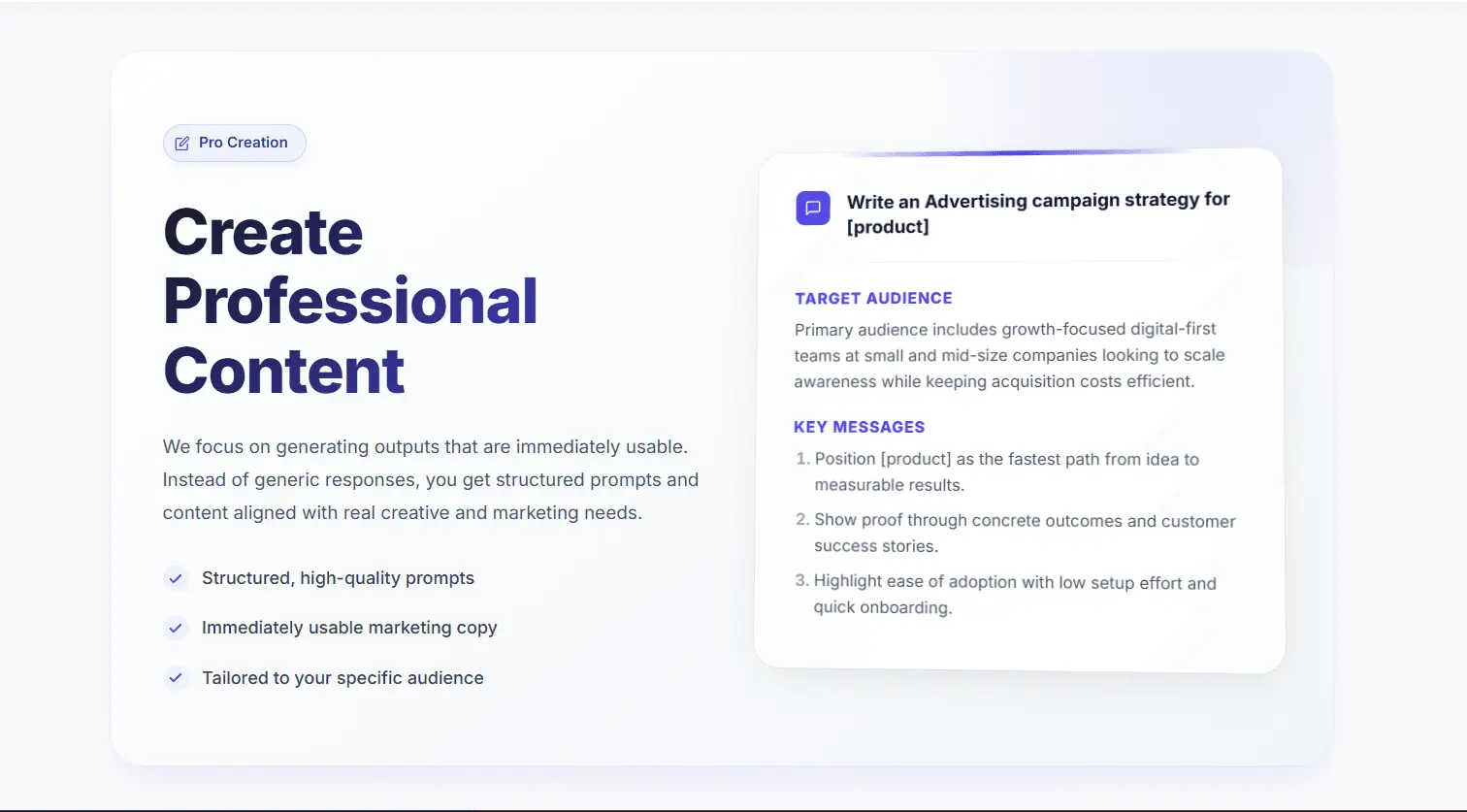 Pro Creation

Create Professional Content

We focus on generating outputs that are immediately usable. Instead of generic responses, you get structured prompts and content aligned with real creative and marketing needs.

Structured, high-quality prompts

Immediately usable marketing copy

Tailored to your specific audience

Write an Advertising campaign strategy for [product]

TARGET AUDIENCE

Primary audience includes growth-focused digital-first teams at small and mid-size companies looking to scale awareness while keeping acquisition costs efficient.

KEY MESSAGES

1. Position [product] as the fastest path from idea to measurable results.
2. Show proof through concrete outcomes and customer success stories.
3. Highlight ease of adoption with low setup effort and quick onboarding.